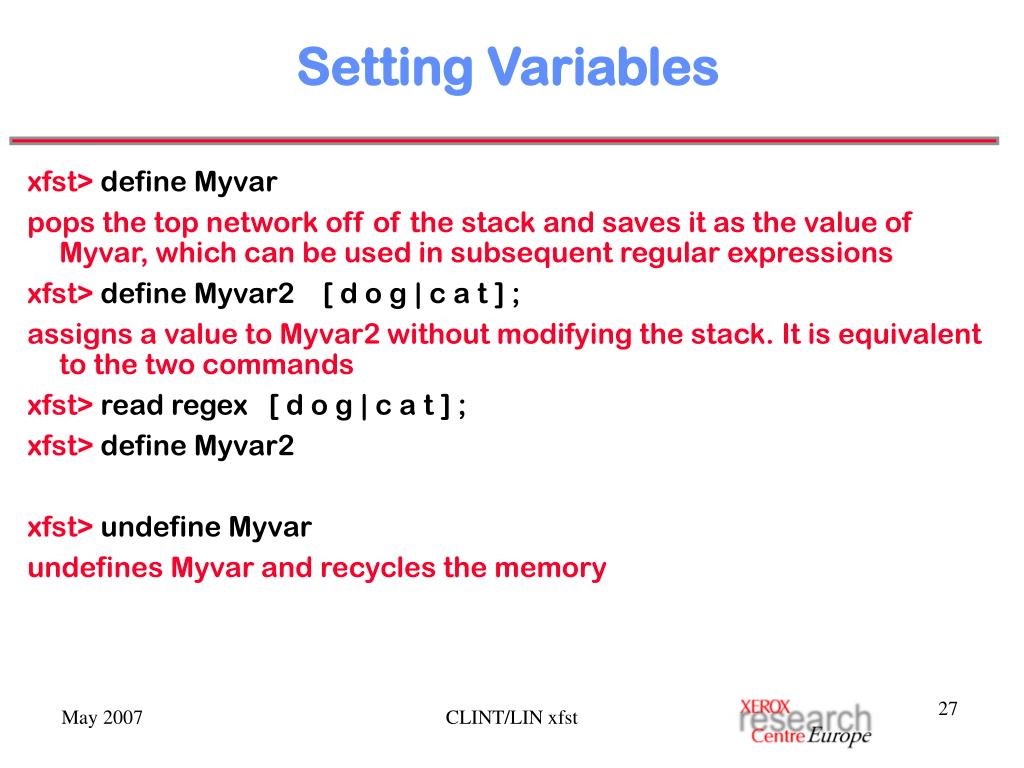 Setting Variables

xfst> define Myvar

pops the top network off of the stack and saves it as the value of Myvar, which can be used in subsequent regular expressions

xfst> define Myvar2 [ d o g | c a t ] ;

assigns a value to Myvar2 without modifying the stack. It is equivalent to the two commands

xfst> read regex [ d o g | c a t ] ;

xfst> define Myvar2

xfst> undefine Myvar

undefines Myvar and recycles the memory

May 2007

CLINT/LIN xfst

XEROX research Centre Europe

27